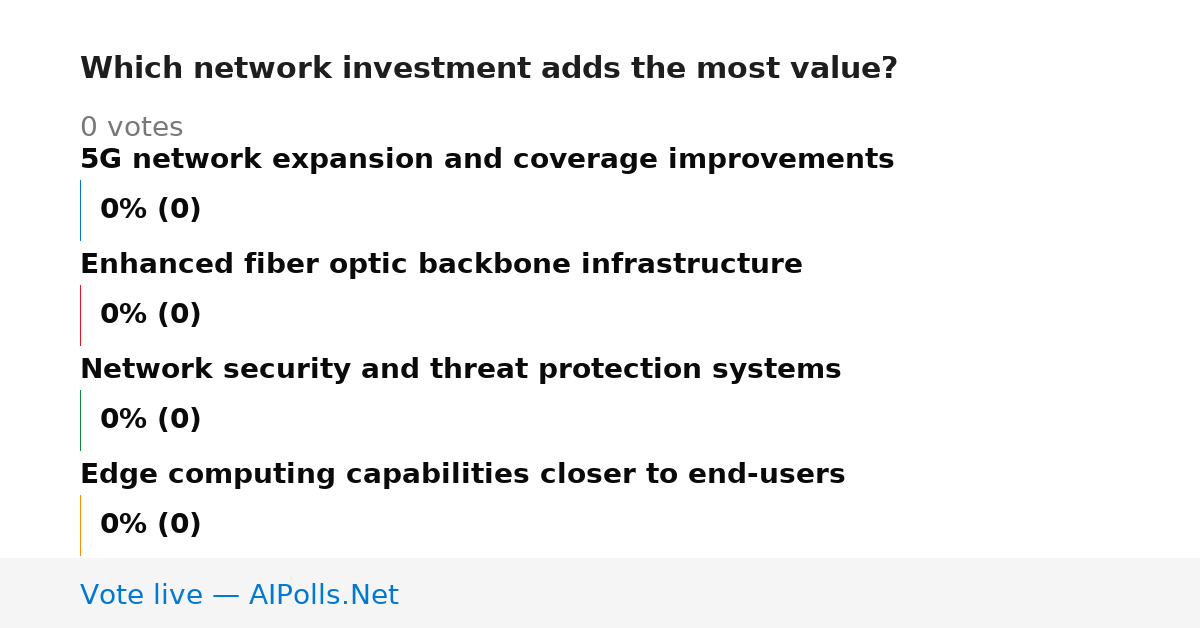 Which network investment adds the most value?

0 votes

5G network expansion and coverage improvements

0% (0)

Enhanced fiber optic backbone infrastructure

0% (0)

Network security and threat protection systems

0% (0)

Edge computing capabilities closer to end-users

0% (0)

Vote live — AIPolls.Net